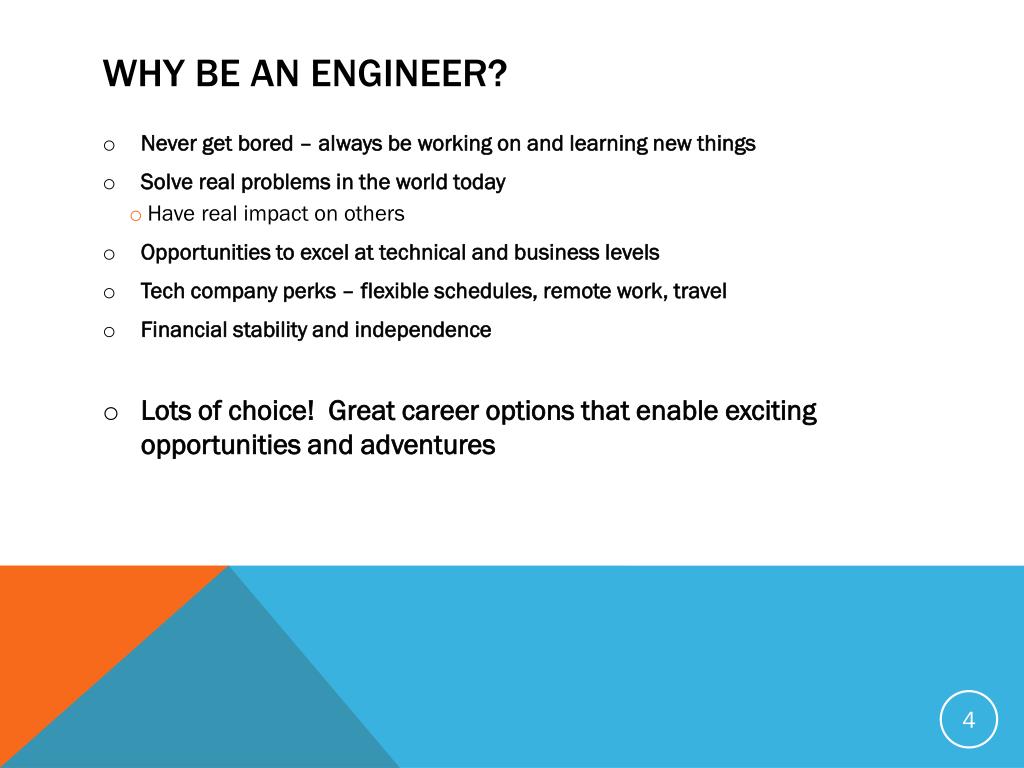 WHY BE AN ENGINEER?

o Never get bored – always be working on and learning new things

o Solve real problems in the world today

o Have real impact on others

o Opportunities to excel at technical and business levels

o Tech company perks – flexible schedules, remote work, travel

o Financial stability and independence

o Lots of choice! Great career options that enable exciting opportunities and adventures

4